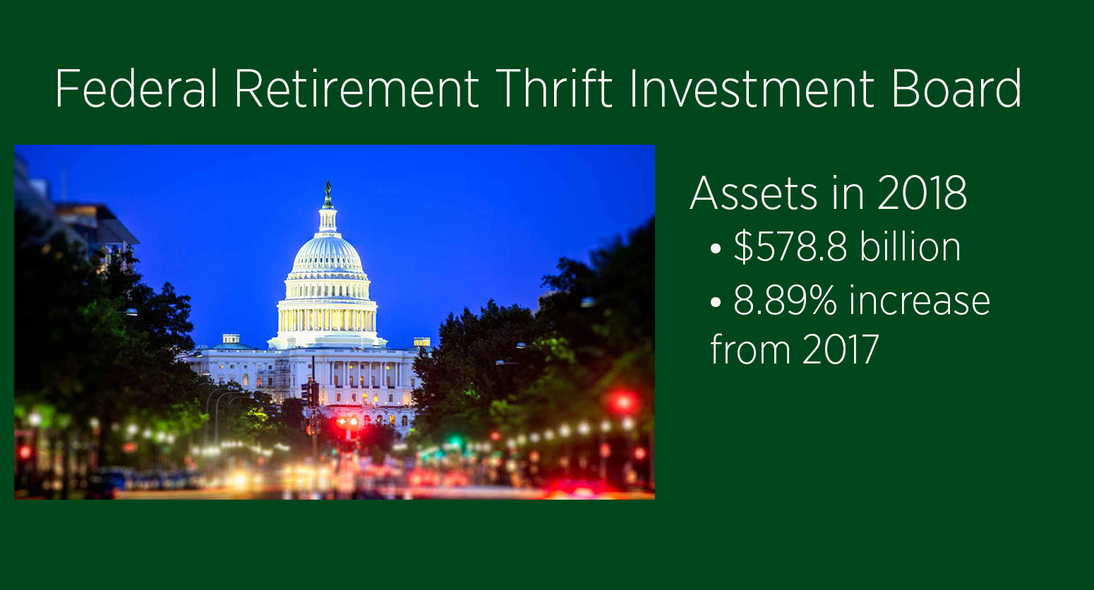 Federal Retirement Thrift Investment Board

Assets in 2018
• \$578.8 billion
• 8.89% increase from 2017